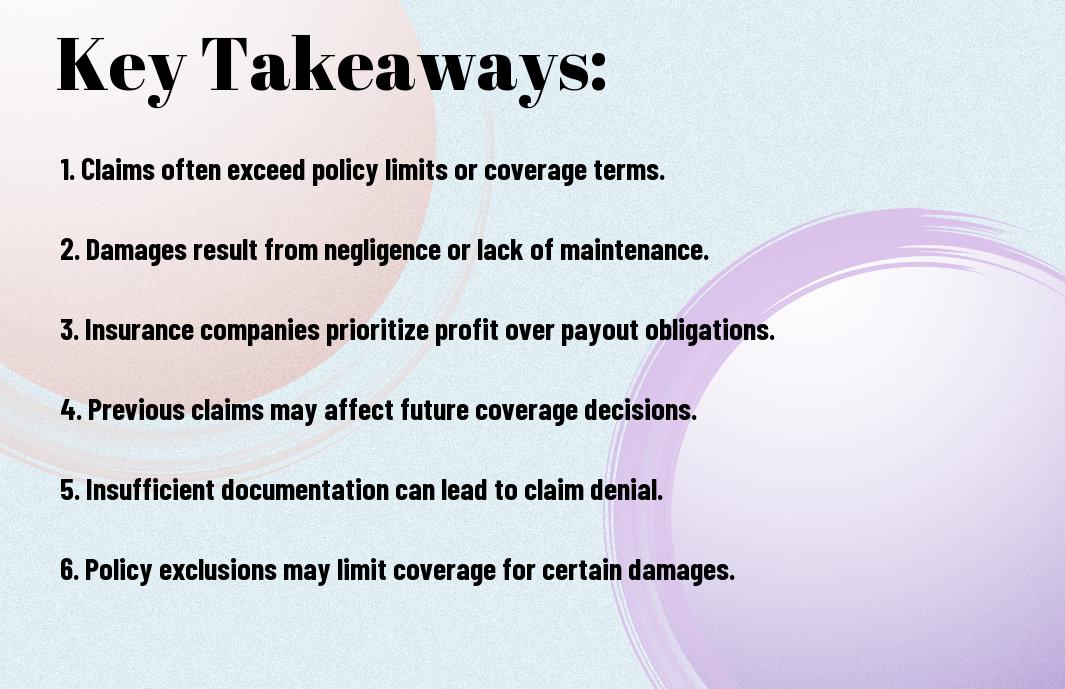 Key Takeaways:

1. Claims often exceed policy limits or coverage terms.

2. Damages result from negligence or lack of maintenance.

3. Insurance companies prioritize profit over payout obligations.

4. Previous claims may affect future coverage decisions.

5. Insufficient documentation can lead to claim denial.

6. Policy exclusions may limit coverage for certain damages.